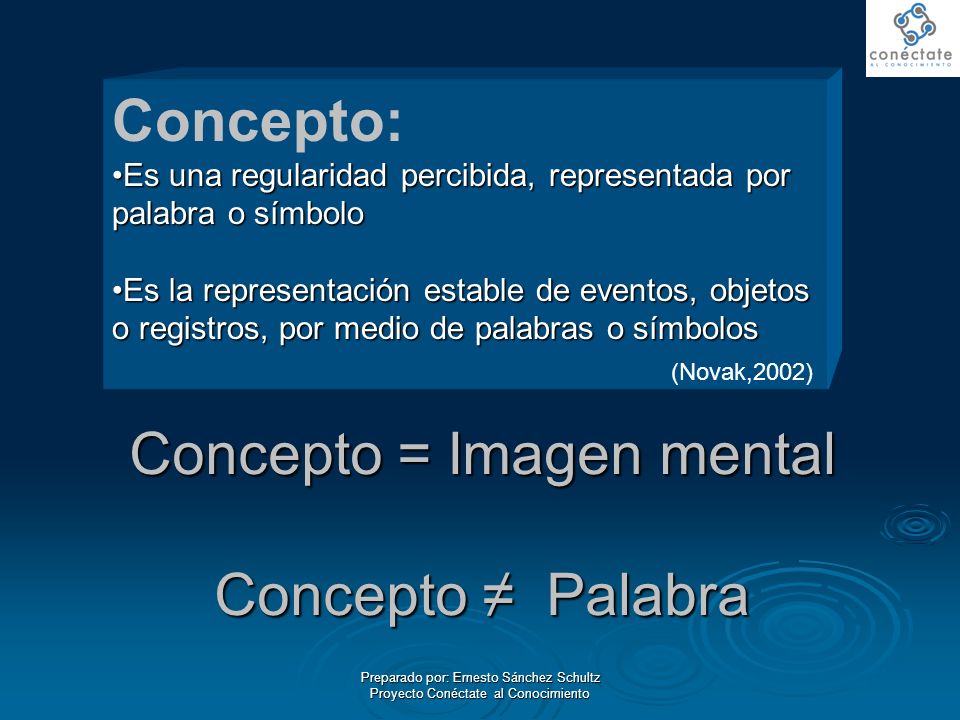 conéctate
AL CONOCIMIENTO

Concepto:
•Es una regularidad percibida, representada por palabra o símbolo

•Es la representación estable de eventos, objetos o registros, por medio de palabras o símbolos
(Novak,2002)

Concepto = Imagen mental

Concepto ≠ Palabra

Preparado por: Ernesto Sánchez Schultz
Proyecto Conéctate al Conocimiento